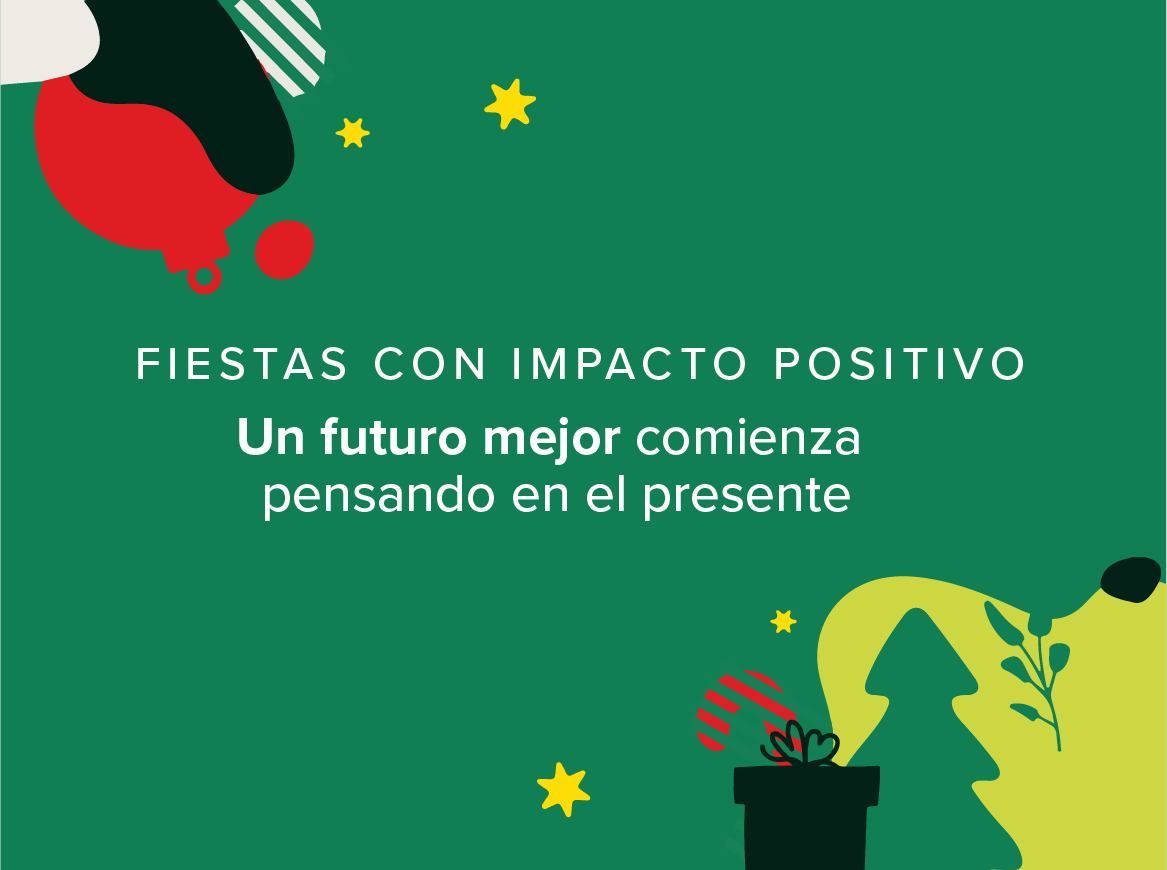 FIESTAS CON IMPACTO POSITIVO

Un futuro mejor comienza pensando en el presente